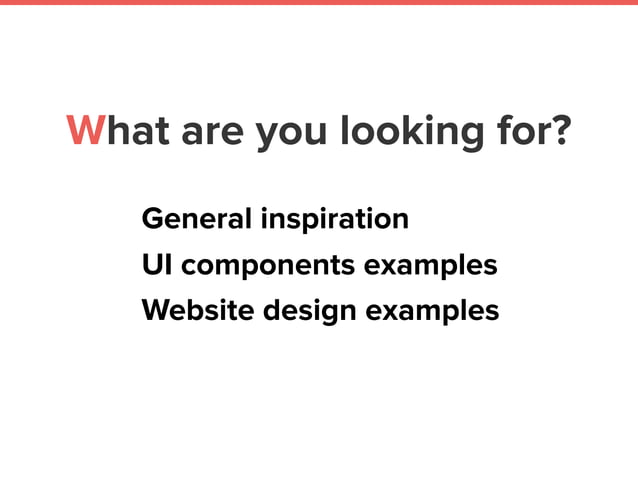 What are you looking for?

General inspiration
UI components examples
Website design examples